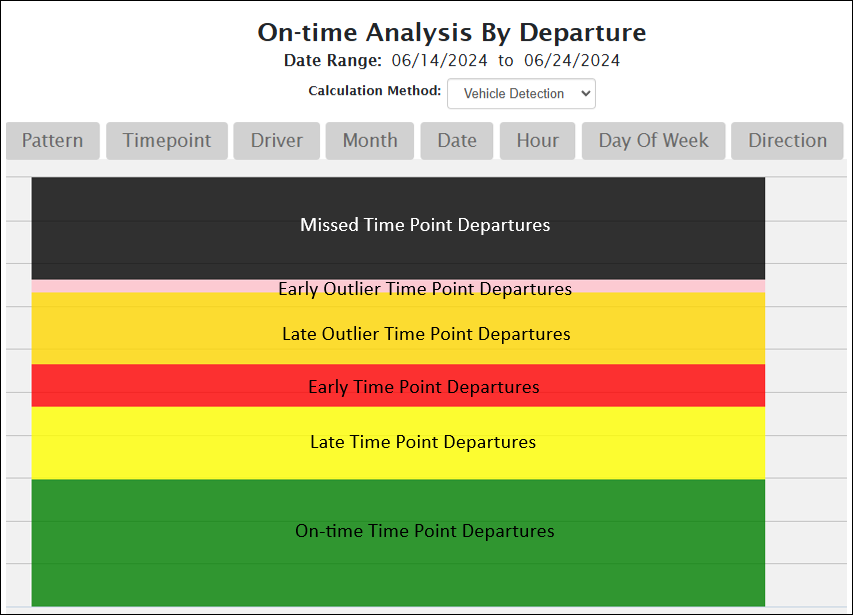 On-time Analysis By Departure
Date Range: 06/14/2024 to 06/24/2024
Calculation Method: Vehicle Detection

Pattern Timepoint Driver Month Date Hour Day Of Week Direction

Missed Time Point Departures
Early Outlier Time Point Departures
Late Outlier Time Point Departures
Early Time Point Departures
Late Time Point Departures
On-time Time Point Departures